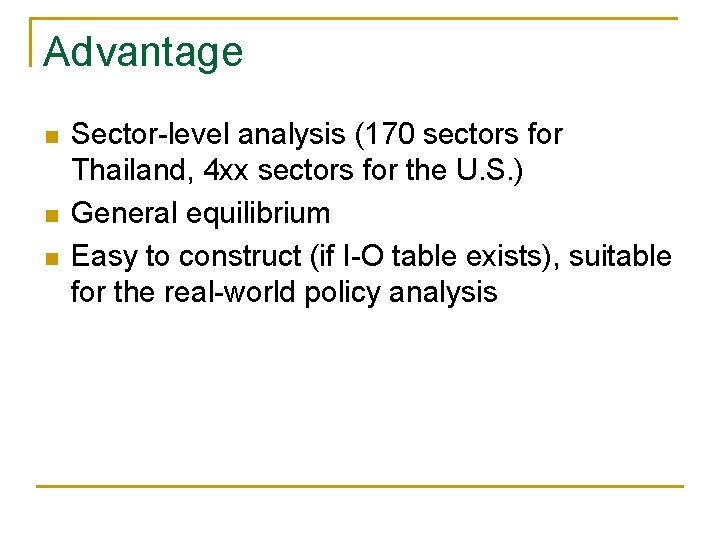 Advantage

- Sector-level analysis (170 sectors for Thailand, 4xx sectors for the U.S.)
- General equilibrium
- Easy to construct (if I-O table exists), suitable for the real-world policy analysis